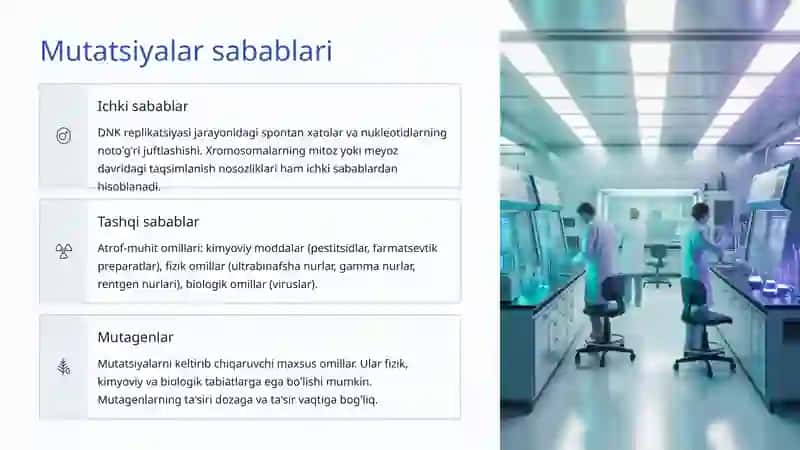 Mutatsiyalar sabablari

Ichki sabablar

DNK replikatsiyasi jarayonidagi spontan xatolar va nukleotidlarning noto'g'ri juftlashishi. Xromosomalarning mitoz yoki meyoz davridagi taqsimlanish nosozliklari ham ichki sabablardan hisoblanadi.

Tashqi sabablar

Atrof-muhit omillari: kimyoviy moddalar (pestitsidlar, farmatsevtik preparatlar), fizik omillar (ultrabinafsha nurlar, gamma nurlar, rentgen nurlari), biologik omillar (viruslar).

Mutagenlar

Mutatsiyalarni keltirib chiqaruvchi maxsus omillar. Ular fizik, kimyoviy va biologik tabiatlarga ega bo'lishi mumkin. Mutagenlarning ta'siri dozaga va ta'sir vaqtiga bog'liq.